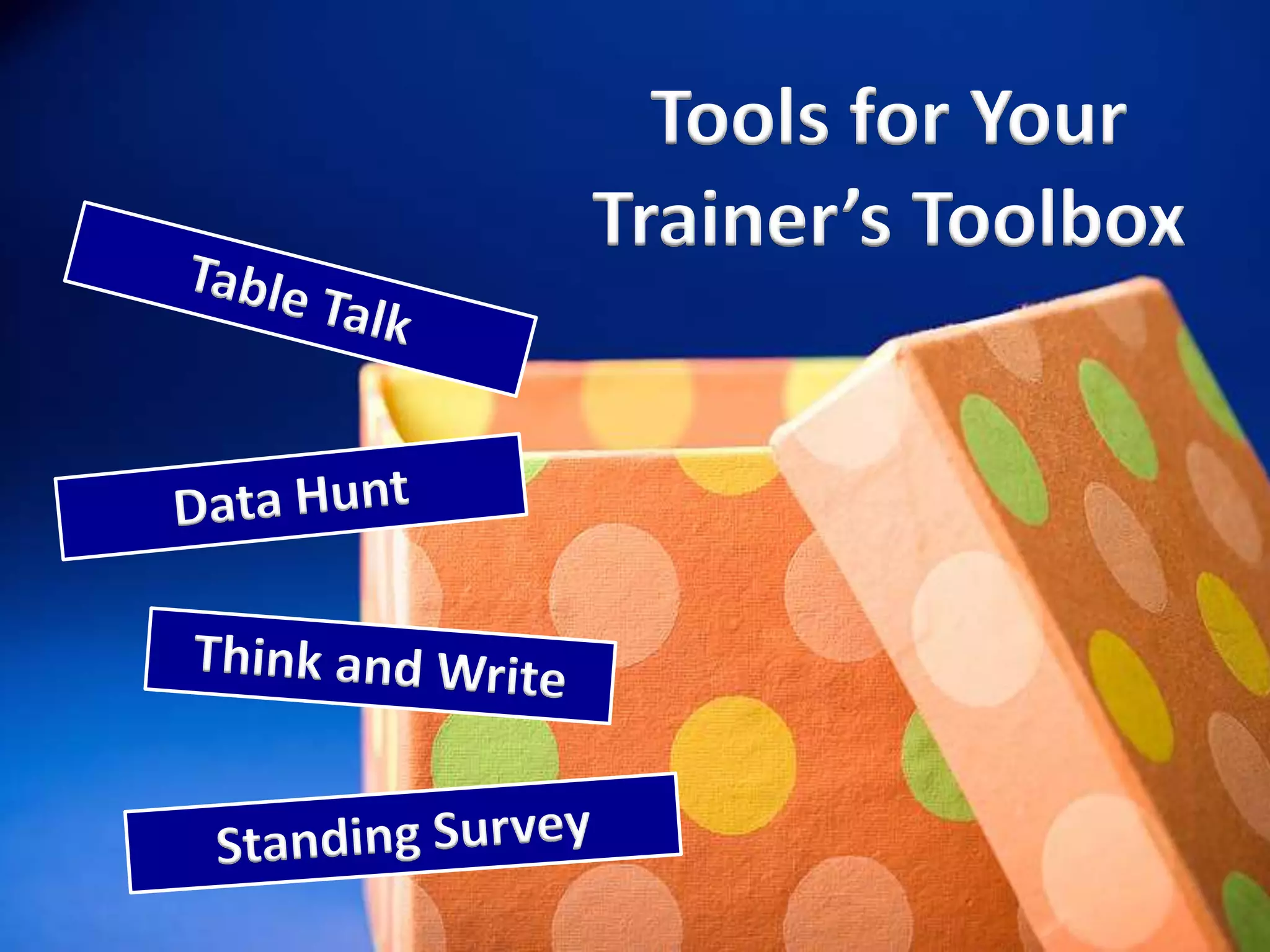 Tools for Your Trainer’s Toolbox

Table Talk

Data Hunt

Think and Write

Standing Survey